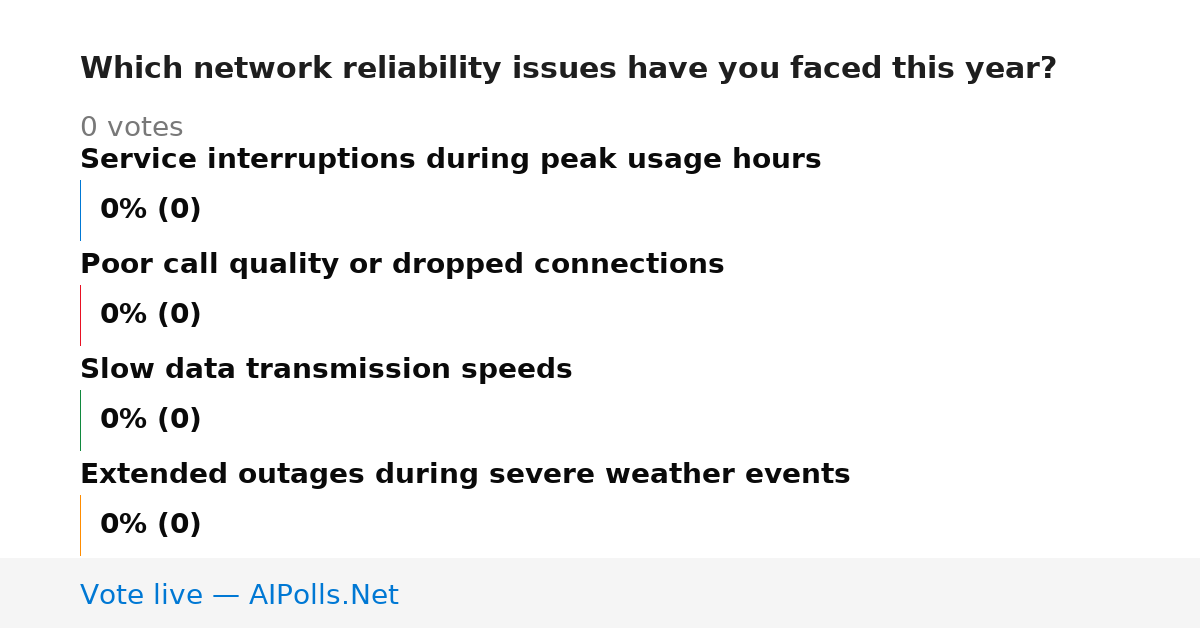 Which network reliability issues have you faced this year?

0 votes

Service interruptions during peak usage hours

0% (0)

Poor call quality or dropped connections

0% (0)

Slow data transmission speeds

0% (0)

Extended outages during severe weather events

0% (0)

Vote live — AIPolls.Net